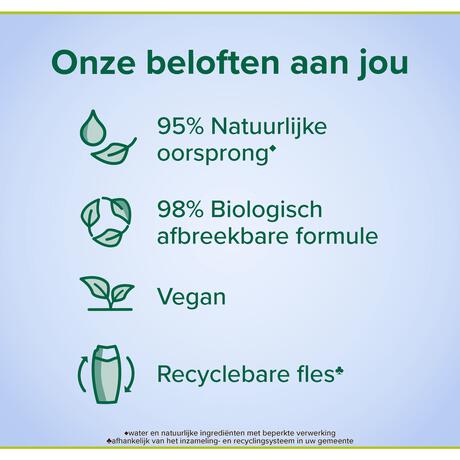 Onze beloften aan jou

95% Natuurlijke oorsprong◆

98% Biologisch afbreekbare formule

Vegan

Recyclebare fles♣

◆water en natuurlijke ingrediënten met beperkte verwerking
♣afhankelijk van het inzameling- en recyclingsysteem in uw gemeente